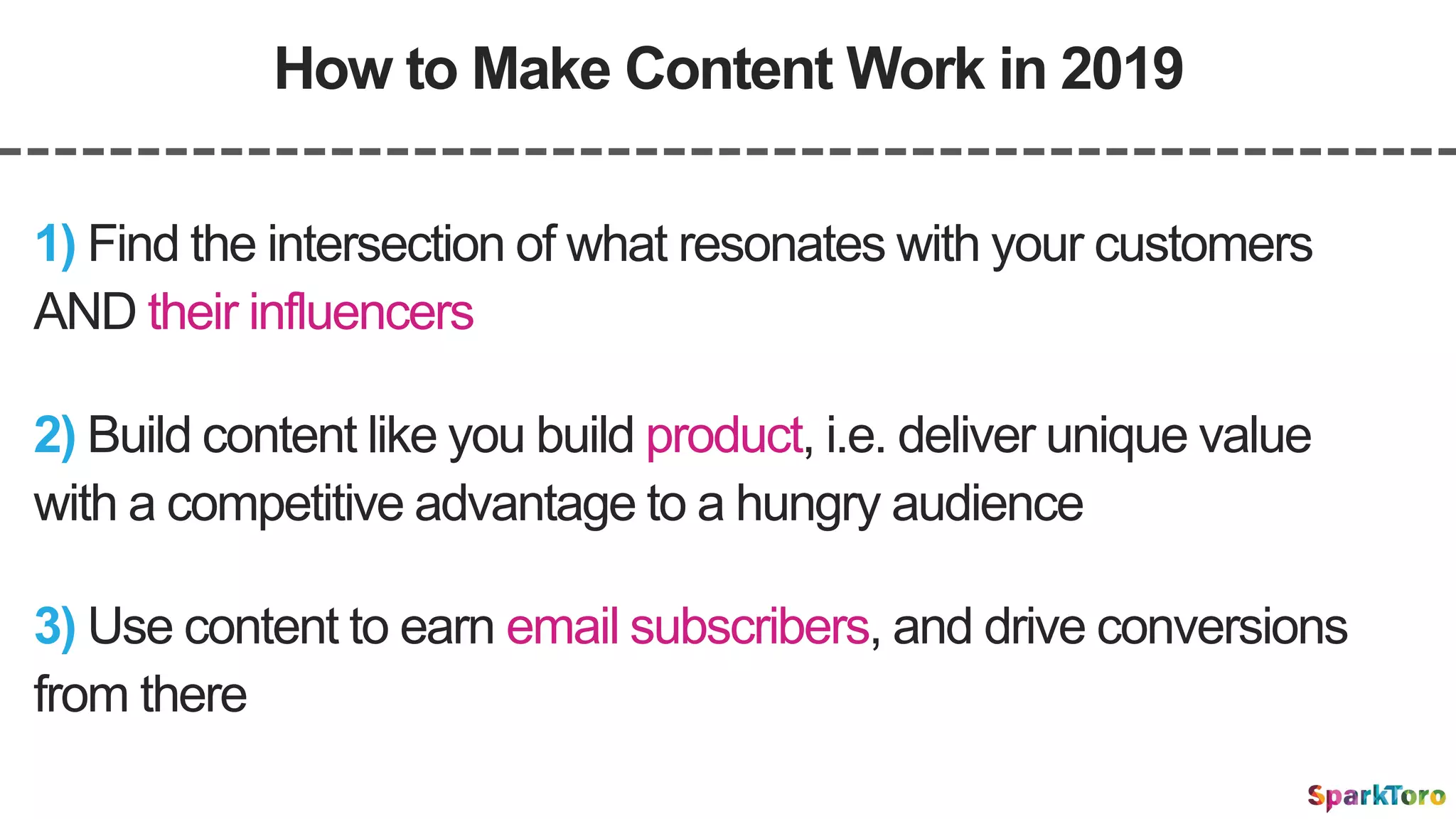 How to Make Content Work in 2019

1) Find the intersection of what resonates with your customers AND their influencers

2) Build content like you build product, i.e. deliver unique value with a competitive advantage to a hungry audience

3) Use content to earn email subscribers, and drive conversions from there

SparkToro